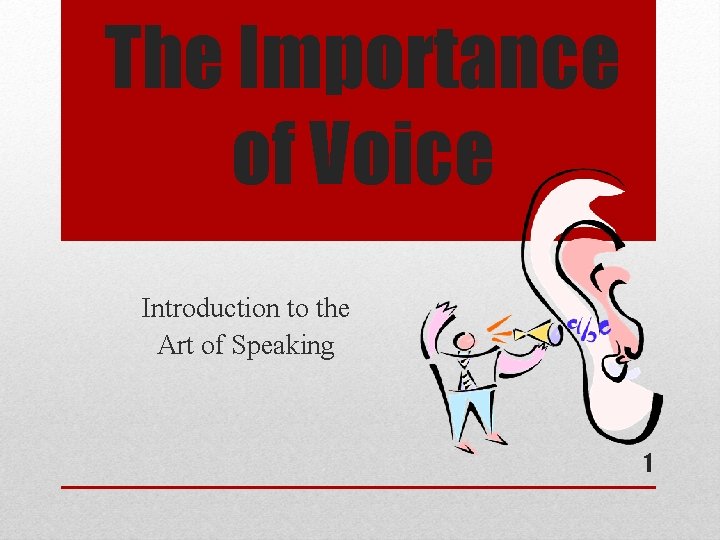 The Importance of Voice

Introduction to the Art of Speaking

1